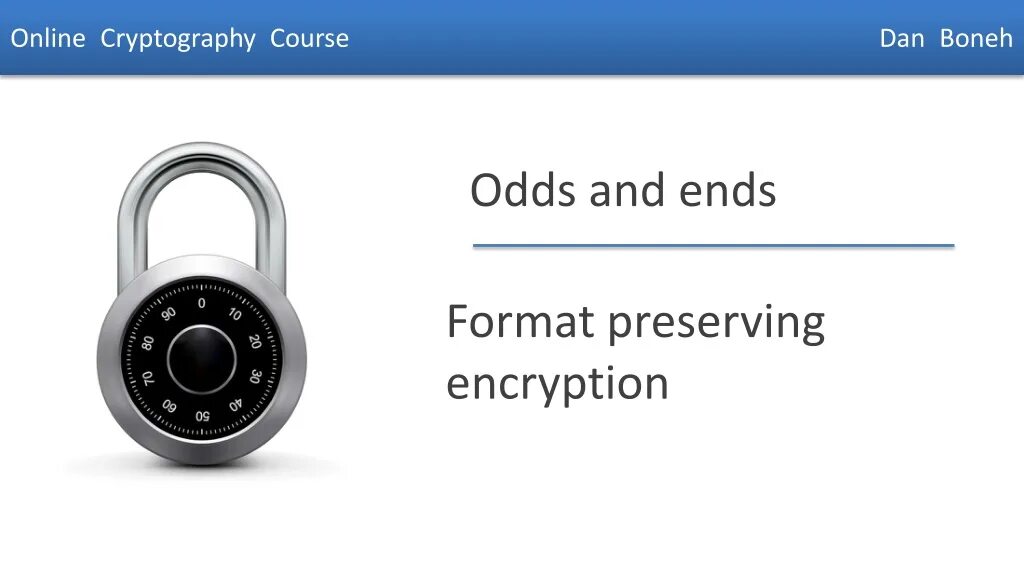 Online Cryptography Course

Dan Boneh

0 10 20 30 40 50 60 70 80 90

Odds and ends

Format preserving encryption